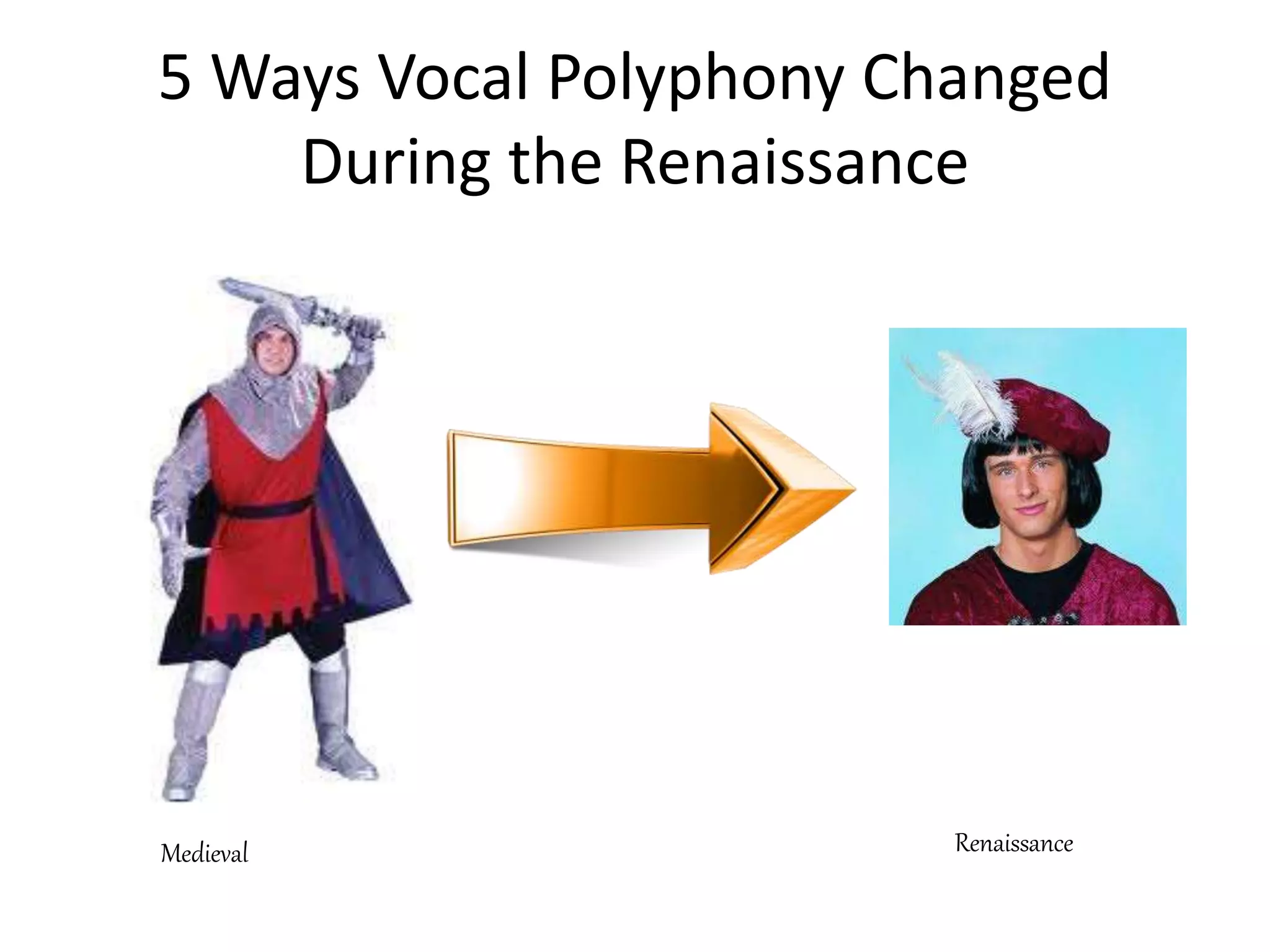 5 Ways Vocal Polyphony Changed During the Renaissance

Medieval

Renaissance